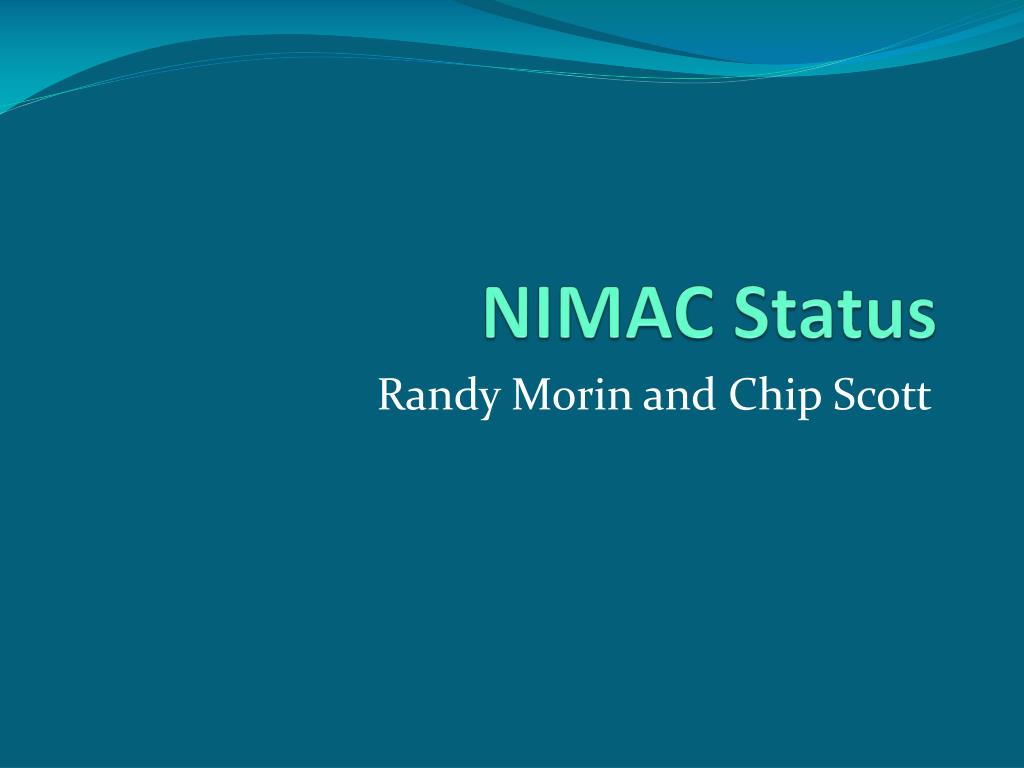 NIMAC Status

Randy Morin and Chip Scott